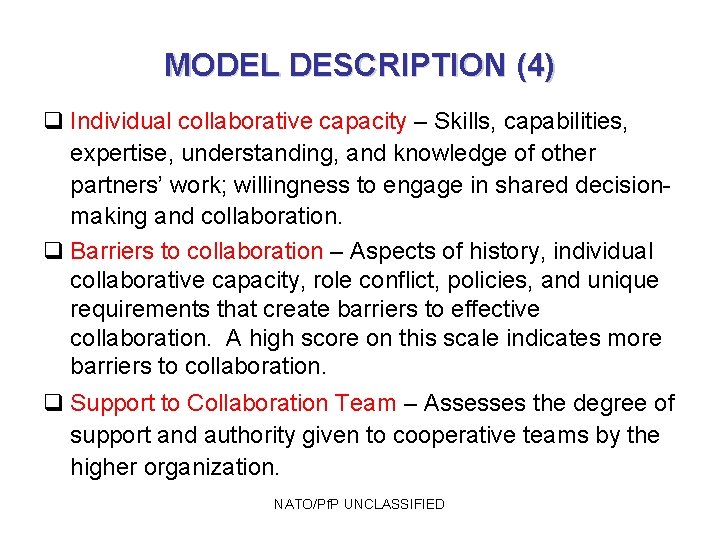 MODEL DESCRIPTION (4)

❑ Individual collaborative capacity – Skills, capabilities, expertise, understanding, and knowledge of other partners' work; willingness to engage in shared decision-making and collaboration.

❑ Barriers to collaboration – Aspects of history, individual collaborative capacity, role conflict, policies, and unique requirements that create barriers to effective collaboration. A high score on this scale indicates more barriers to collaboration.

❑ Support to Collaboration Team – Assesses the degree of support and authority given to cooperative teams by the higher organization.

NATO/PfP UNCLASSIFIED